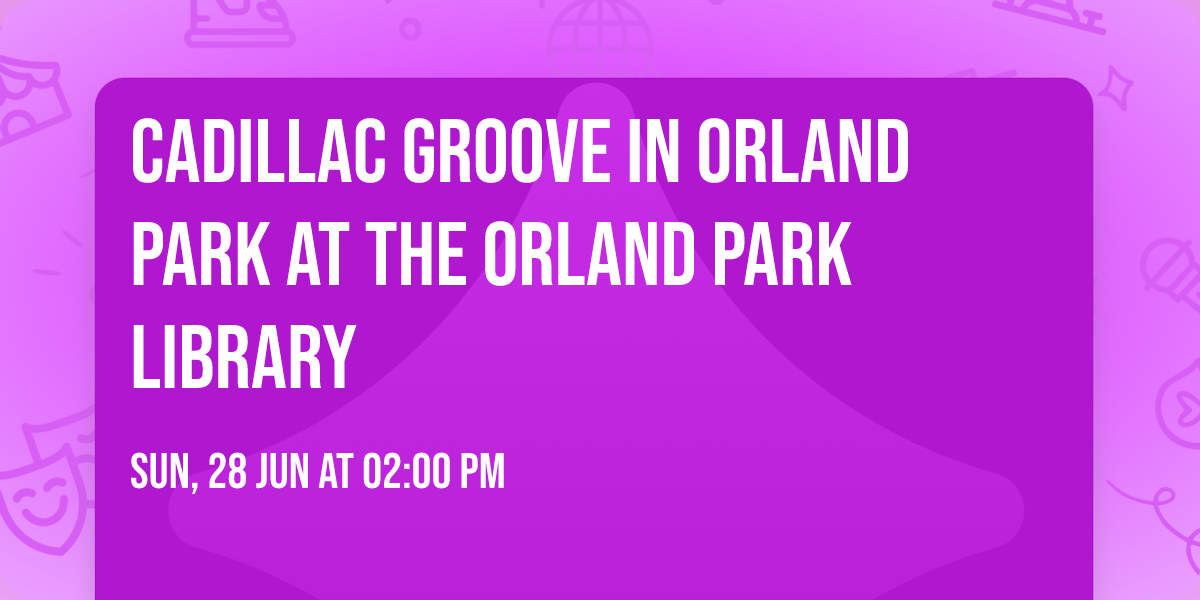 CADILLAC GROOVE IN ORLAND PARK AT THE ORLAND PARK LIBRARY

SUN, 28 JUN AT 02:00 PM